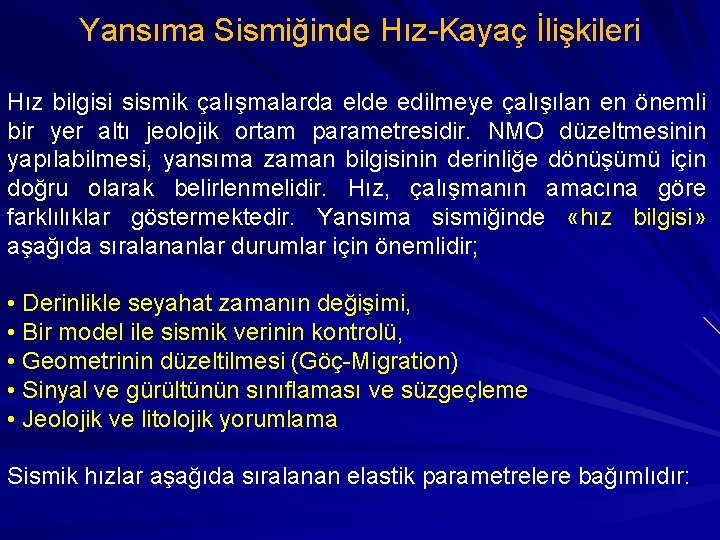 Yansıma Sismiğinde Hız-Kayaç İlişkileri

Hız bilgisi sismik çalışmalarda elde edilmeye çalışılan en önemli bir yer altı jeolojik ortam parametresidir. NMO düzeltmesinin yapılabilmesi, yansıma zaman bilgisinin derinliğe dönüşümü için doğru olarak belirlenmelidir. Hız, çalışmanın amacına göre farklılıklar göstermektedir. Yansıma sismiğinde «hız bilgisi» aşağıda sıralananlar durumlar için önemlidir;

• Derinlikle seyahat zamanın değişimi,
• Bir model ile sismik verinin kontrolü,
• Geometrinin düzeltilmesi (Göç-Migration)
• Sinyal ve gürültünün sınıflaması ve süzgeçleme
• Jeolojik ve litolojik yorumlama

Sismik hızlar aşağıda sıralanan elastik parametrelere bağımlıdır: